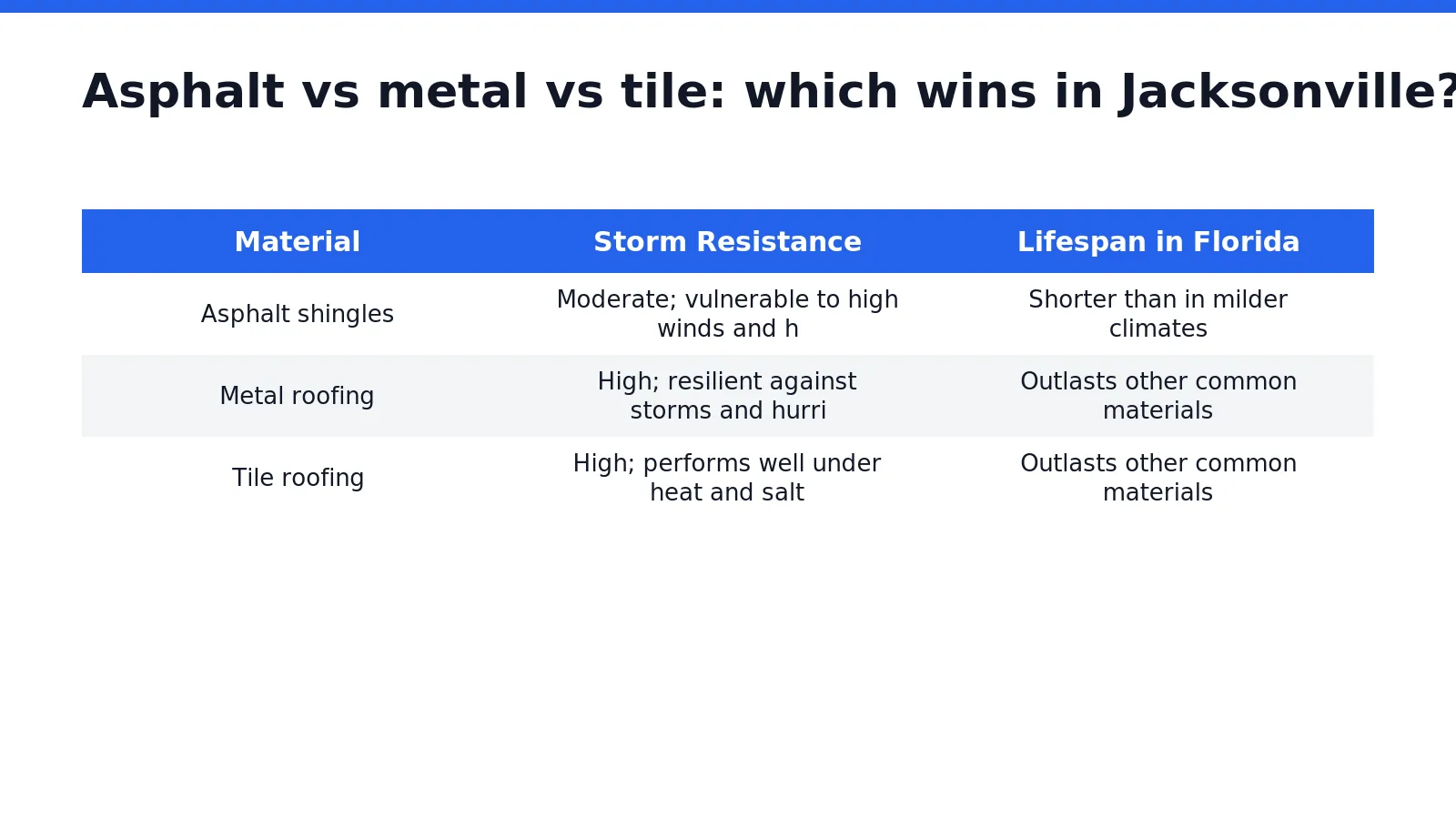 Asphalt vs metal vs tile: which wins in Jacksonville?

| Material | Storm Resistance | Lifespan in Florida |
|---|---|---|
| Asphalt shingles | Moderate; vulnerable to high winds and h | Shorter than in milder climates |
| Metal roofing | High; resilient against storms and hurri | Outlasts other common materials |
| Tile roofing | High; performs well under heat and salt | Outlasts other common materials |